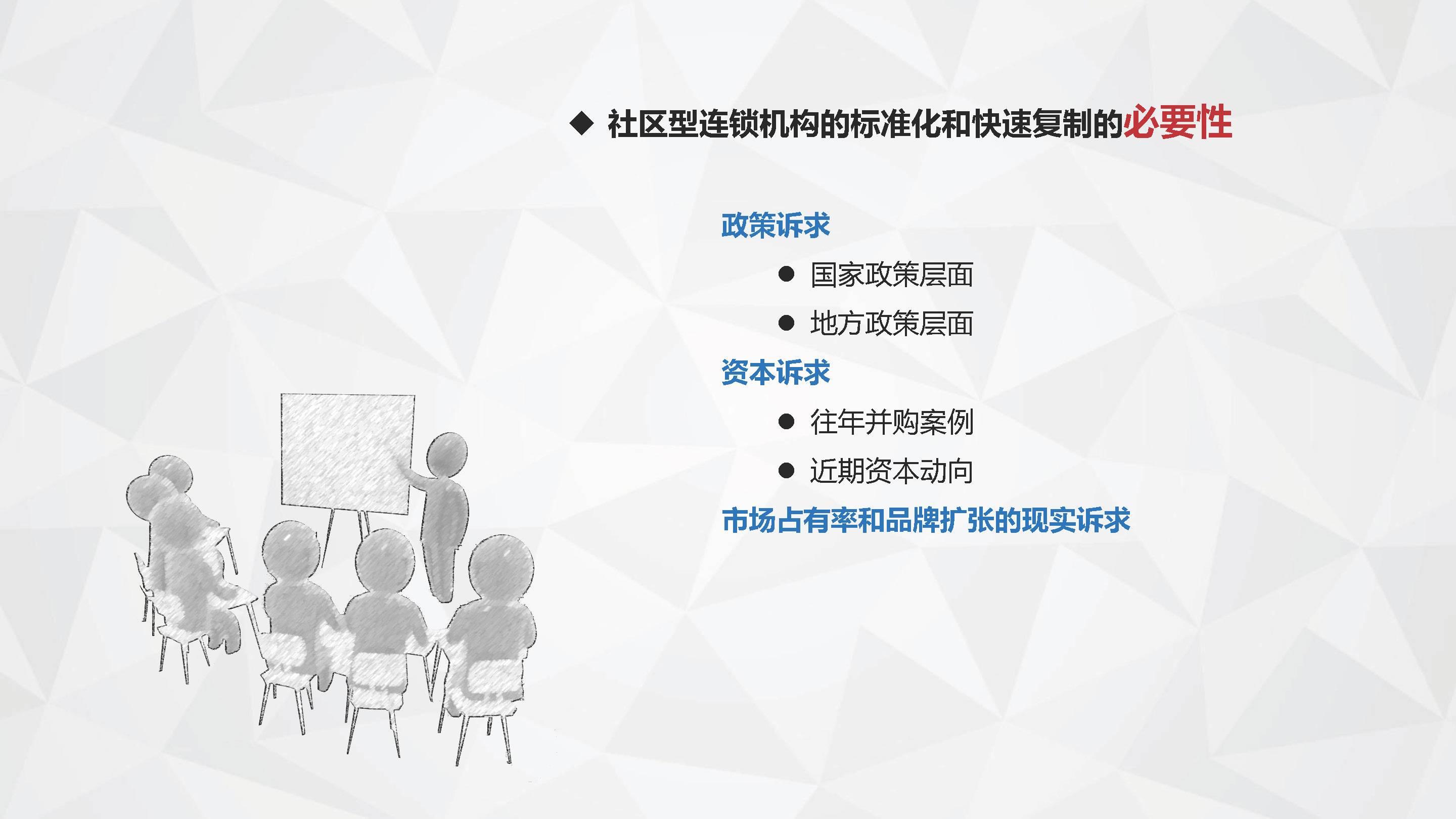 ◆ 社区型连锁机构的标准化和快速复制的必要性

政策诉求

● 国家政策层面

● 地方政策层面

资本诉求

● 往年并购案例

● 近期资本动向

市场占有率和品牌扩张的现实诉求